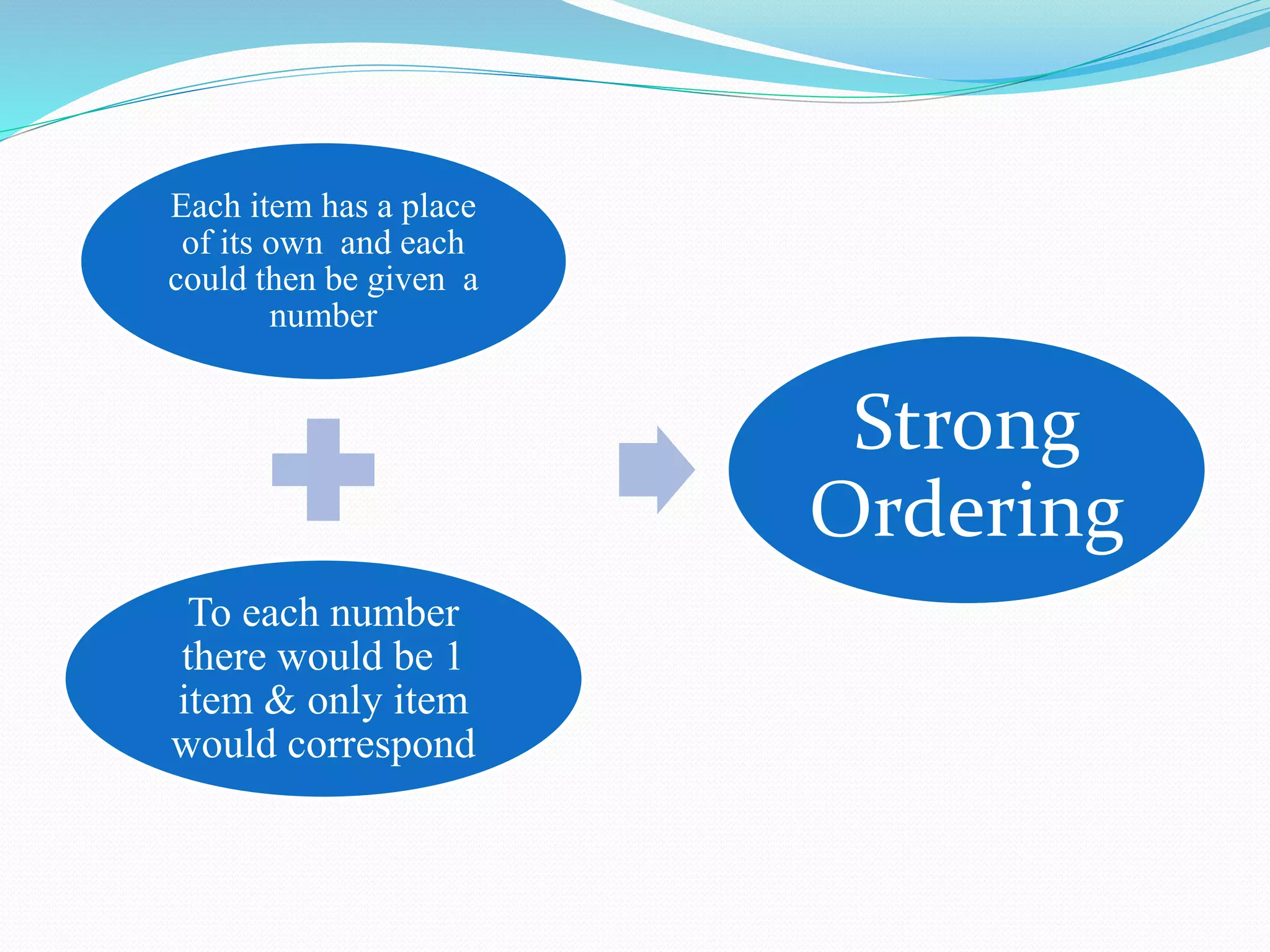 Each item has a place of its own and each could then be given a number

To each number there would be 1 item & only item would correspond

Strong Ordering